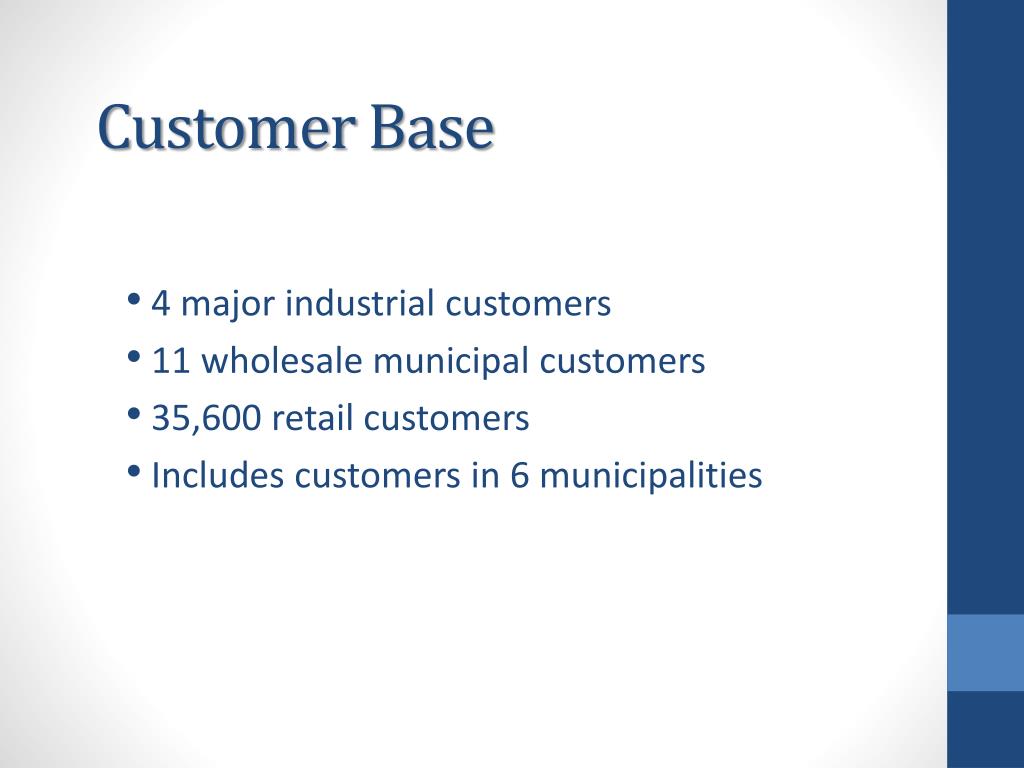 Customer Base

• 4 major industrial customers
• 11 wholesale municipal customers
• 35,600 retail customers
• Includes customers in 6 municipalities